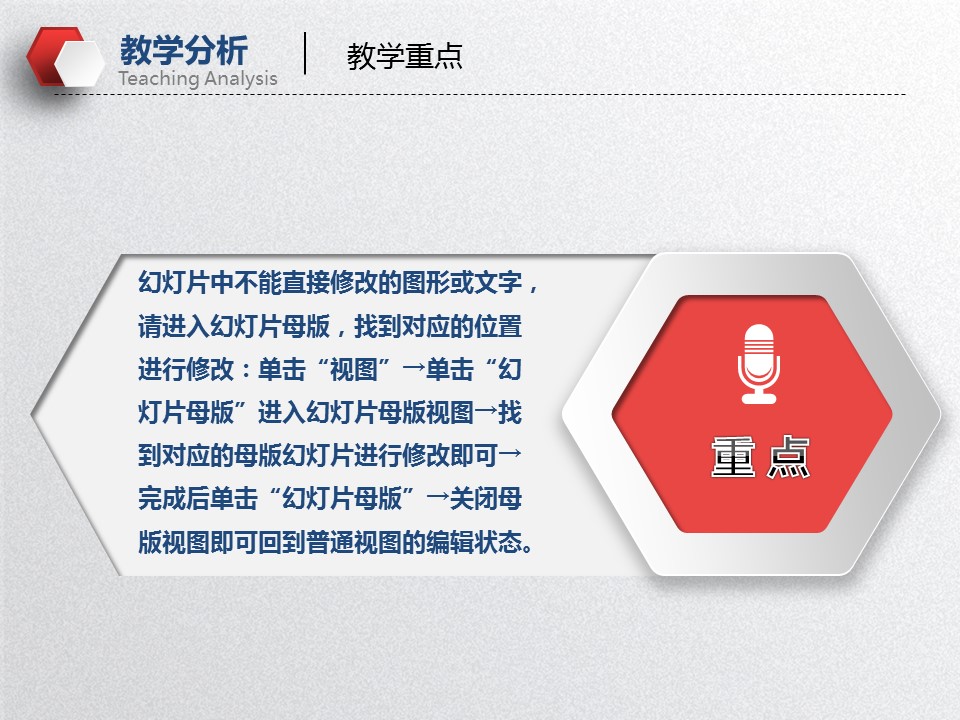 教学分析
Teaching Analysis

教学重点

幻灯片中不能直接修改的图形或文字，请进入幻灯片母版，找到对应的位置进行修改：单击“视图”→单击“幻灯片母版”进入幻灯片母版视图→找到对应的母版幻灯片进行修改即可→完成后单击“幻灯片母版”→关闭母版视图即可回到普通视图的编辑状态。

重点